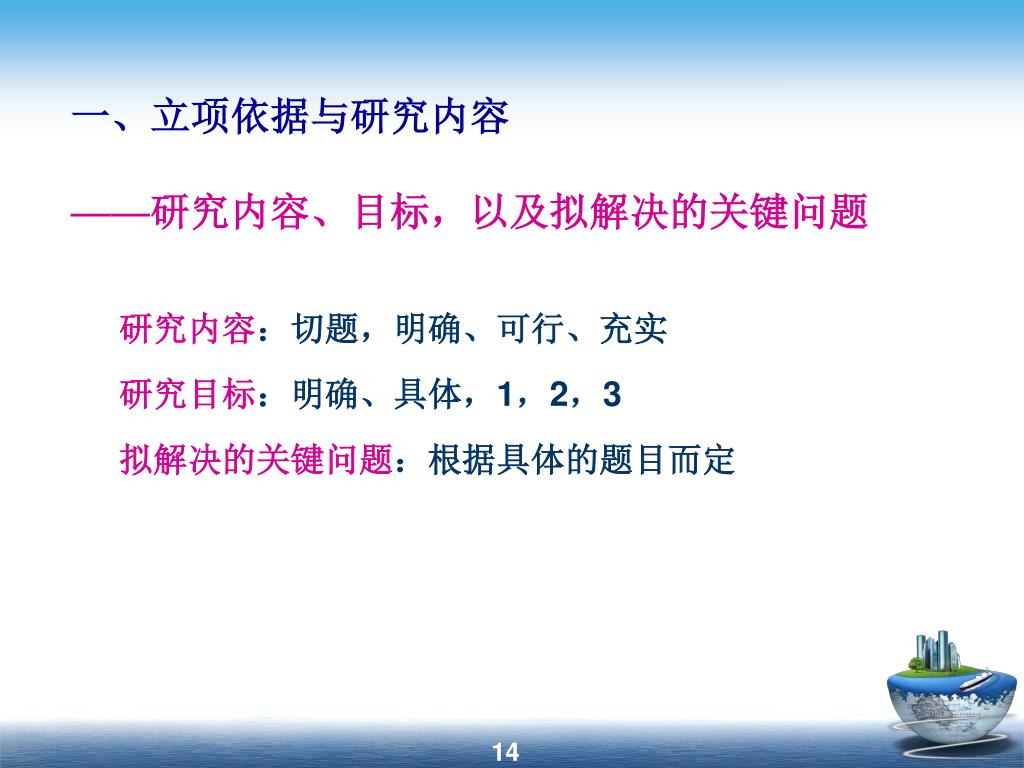 一、立项依据与研究内容

——研究内容、目标，以及拟解决的关键问题

研究内容：切题，明确、可行、充实

研究目标：明确、具体，1，2，3

拟解决的关键问题：根据具体的题目而定

14